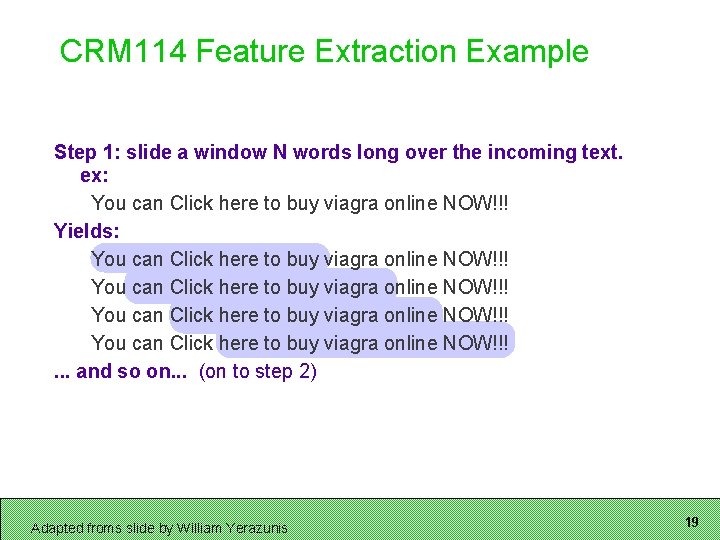 CRM114 Feature Extraction Example

Step 1: slide a window N words long over the incoming text. ex:

You can Click here to buy viagra online NOW!!!

Yields:

You can Click here to buy viagra online NOW!!!

You can Click here to buy viagra online NOW!!!

You can Click here to buy viagra online NOW!!!

You can Click here to buy viagra online NOW!!!

... and so on... (on to step 2)

Adapted froms slide by William Yerazunis

19